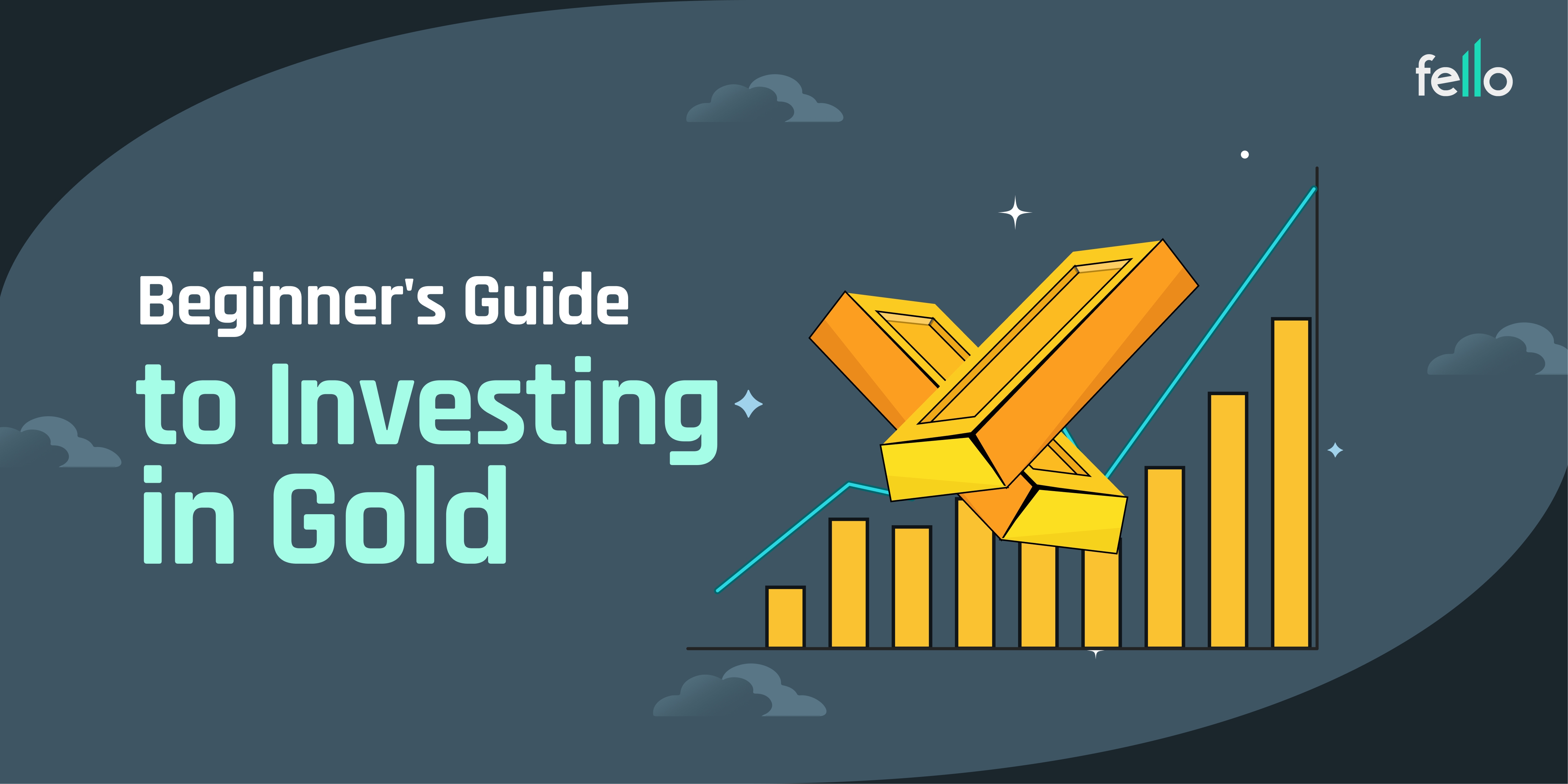 fello

Beginner's Guide
to Investing
in Gold